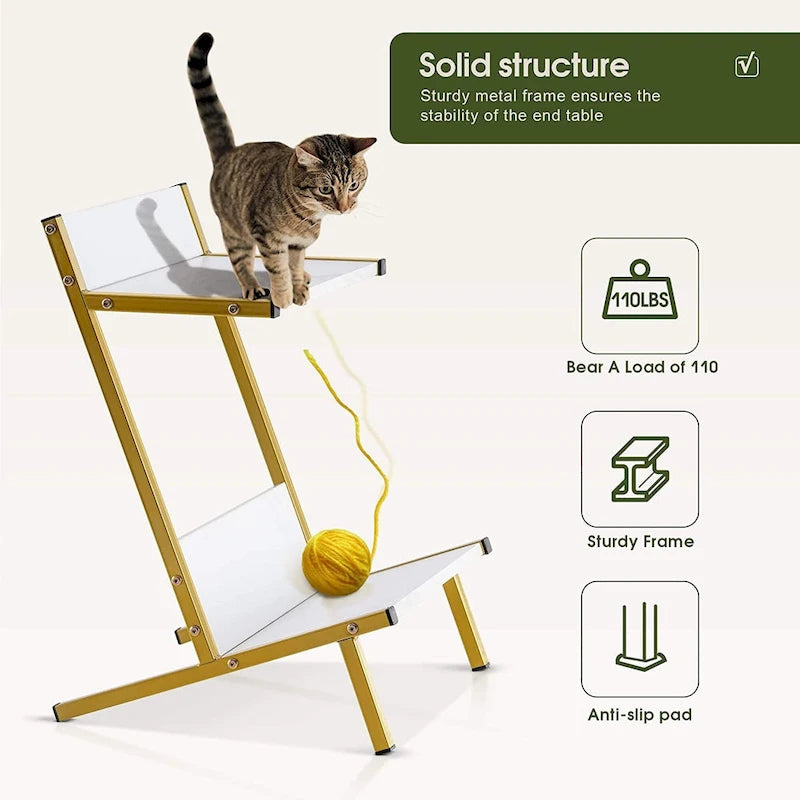 Solid structure

Sturdy metal frame ensures the stability of the end table

110LBS

Bear A Load of 110

Sturdy Frame

Anti-slip pad